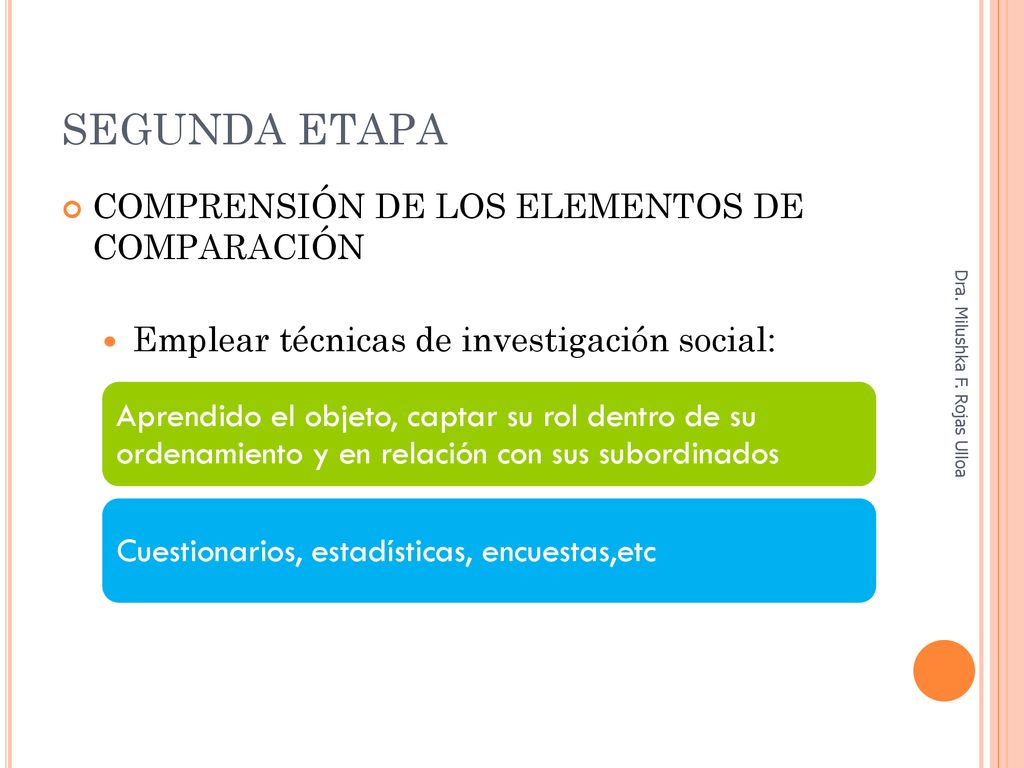 SEGUNDA ETAPA

COMPRENSIÓN DE LOS ELEMENTOS DE COMPARACIÓN

Emplear técnicas de investigación social:

Aprendido el objeto, captar su rol dentro de su ordenamiento y en relación con sus subordinados

Cuestionarios, estadísticas, encuestas,etc

Dra. Milushka F. Rojas Ulloa